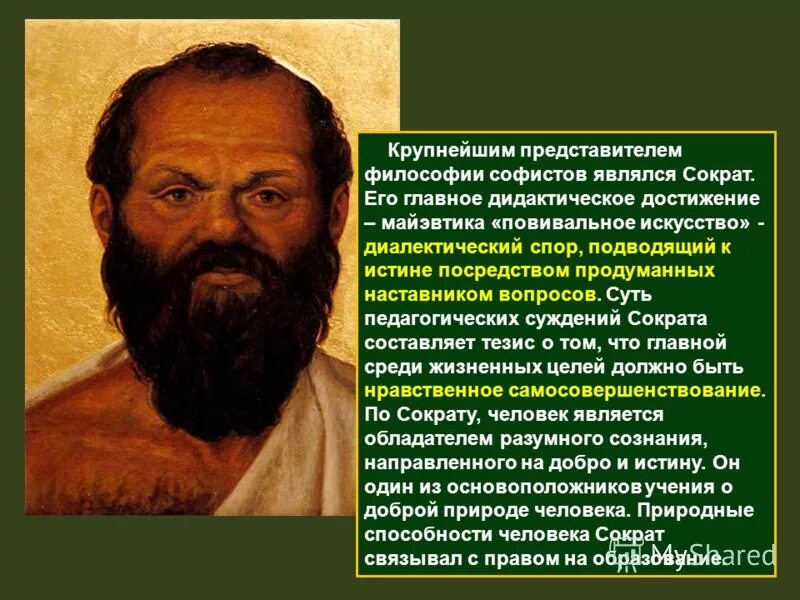 Крупнейшим представителем философии софистов являлся Сократ. Его главное дидактическое достижение – майэвтика «повивальное искусство» - диалектический спор, подводящий к истине посредством продуманных наставником вопросов. Суть педагогических суждений Сократа составляет тезис о том, что главной среди жизненных целей должно быть нравственное самосовершенствование. По Сократу, человек является обладателем разумного сознания, направленного на добро и истину. Он один из основоположников учения о доброй природе человека. Природные способности человека Сократ связывал с правом на образование.

MyShared